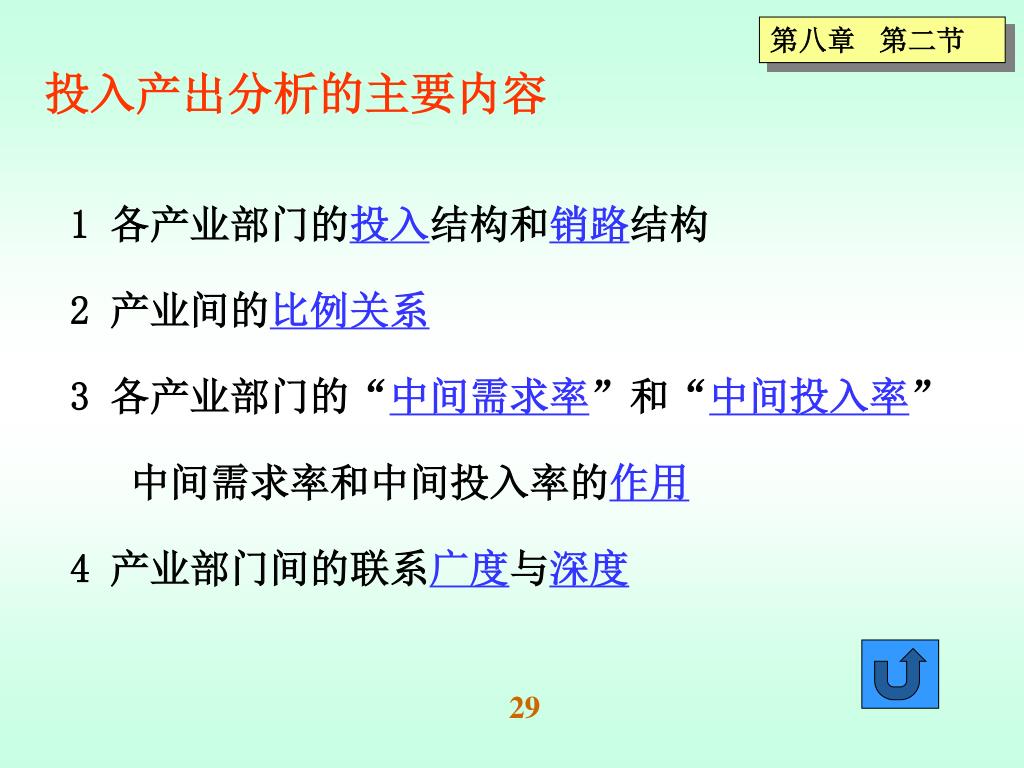 第八章　第二节

投入产出分析的主要内容

1 各产业部门的投入结构和销路结构

2 产业间的比例关系

3 各产业部门的“中间需求率”和“中间投入率”

中间需求率和中间投入率的作用

4 产业部门间的联系广度与深度

29